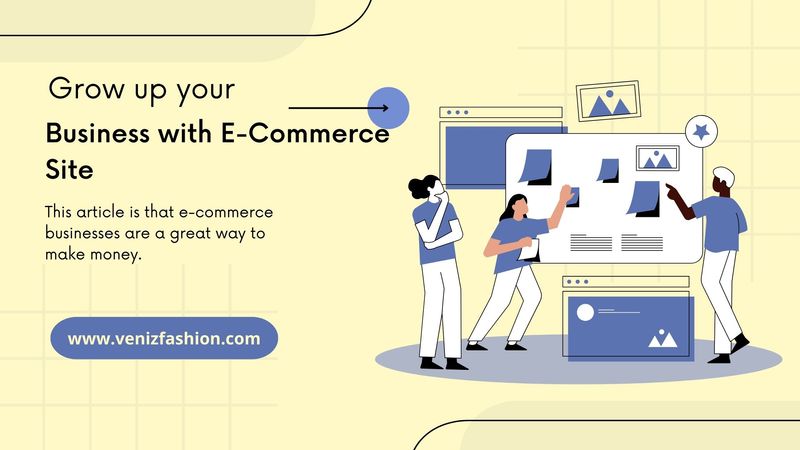 Grow up your

Business with E-Commerce Site

This article is that e-commerce businesses are a great way to make money.

www.venizfashion.com